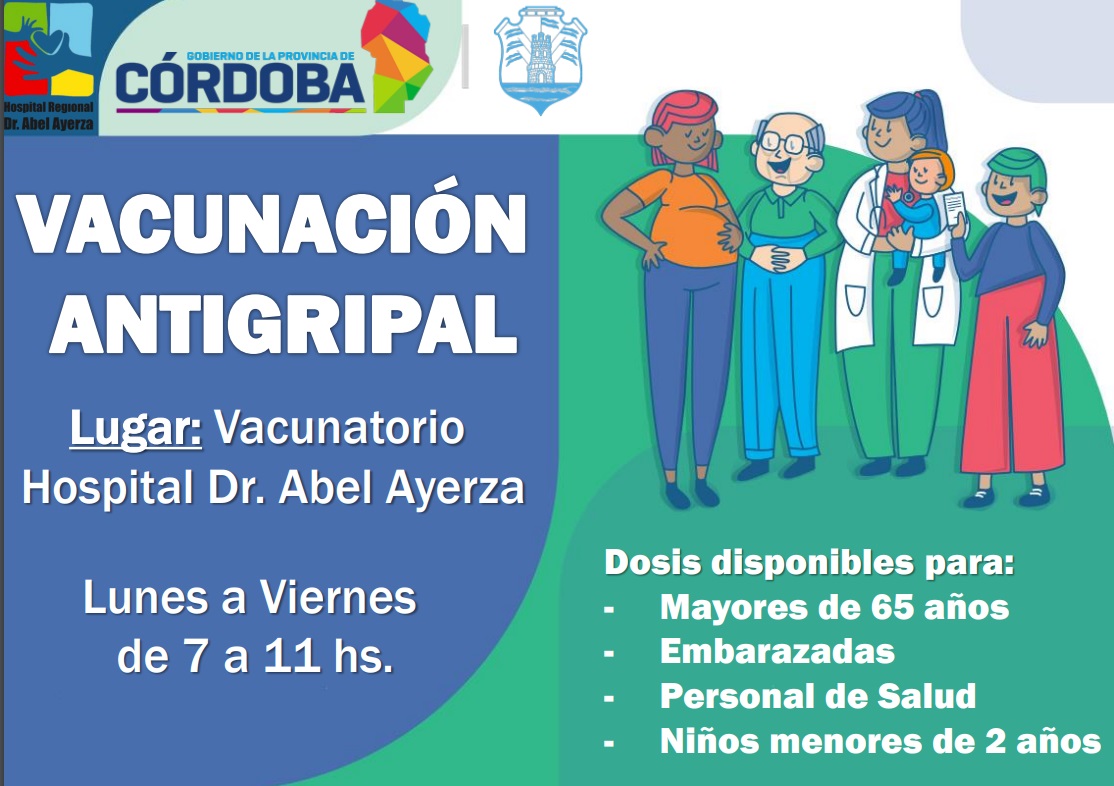 Hospital Regional Dr. Abel Ayerza

GOBIERNO DE LA PROVINCIA DE CÓRDOBA

VACUNACIÓN ANTIGRIPAL

Lugar: Vacunatorio Hospital Dr. Abel Ayerza

Lunes a Viernes de 7 a 11 hs.

Dosis disponibles para:
- Mayores de 65 años
- Embarazadas
- Personal de Salud
- Niños menores de 2 años